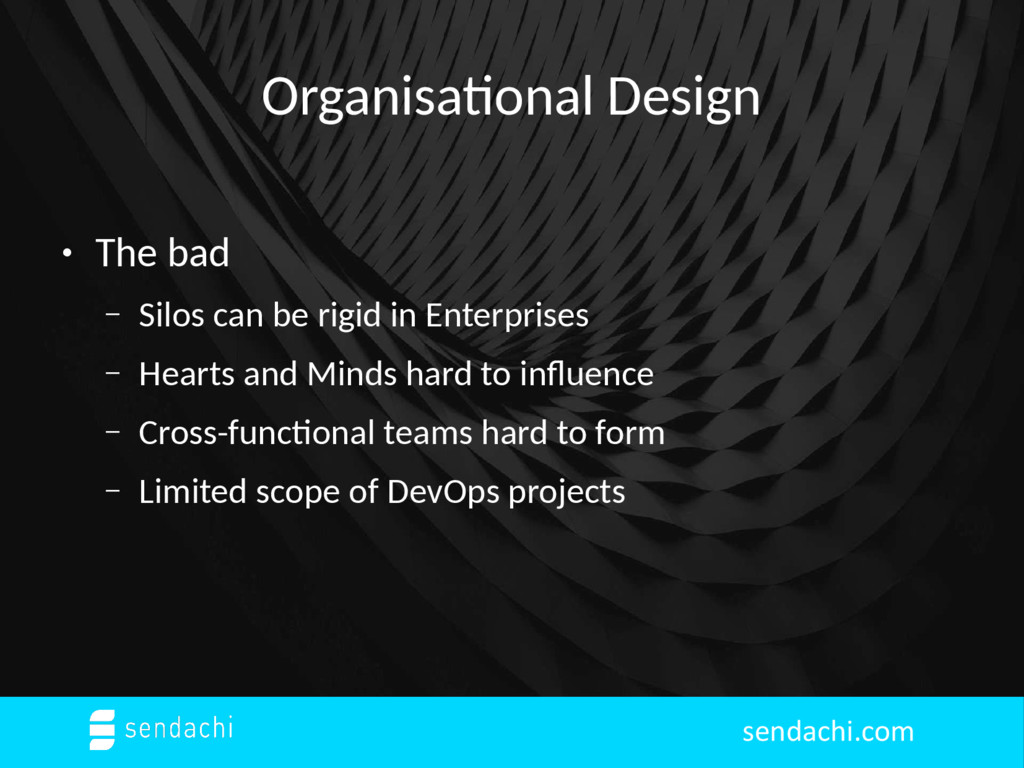 Organisational Design

• The bad
– Silos can be rigid in Enterprises
– Hearts and Minds hard to influence
– Cross-functional teams hard to form
– Limited scope of DevOps projects

sendachi

sendachi.com